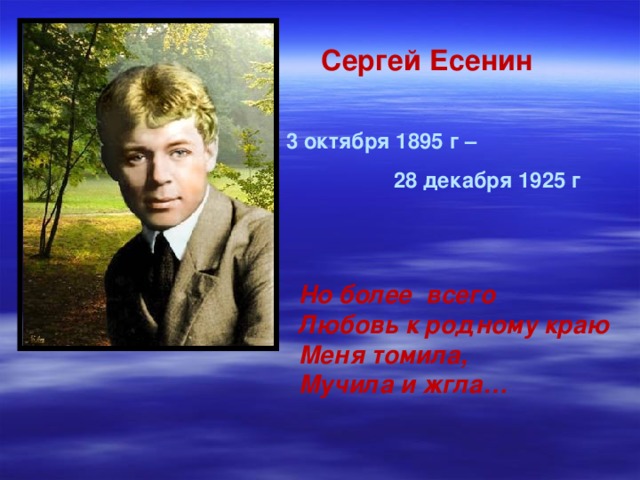 Сергей Есенин

3 октября 1895 г –

28 декабря 1925 г

Но более всего
Любовь к родному краю
Меня томила,
Мучила и жгла…